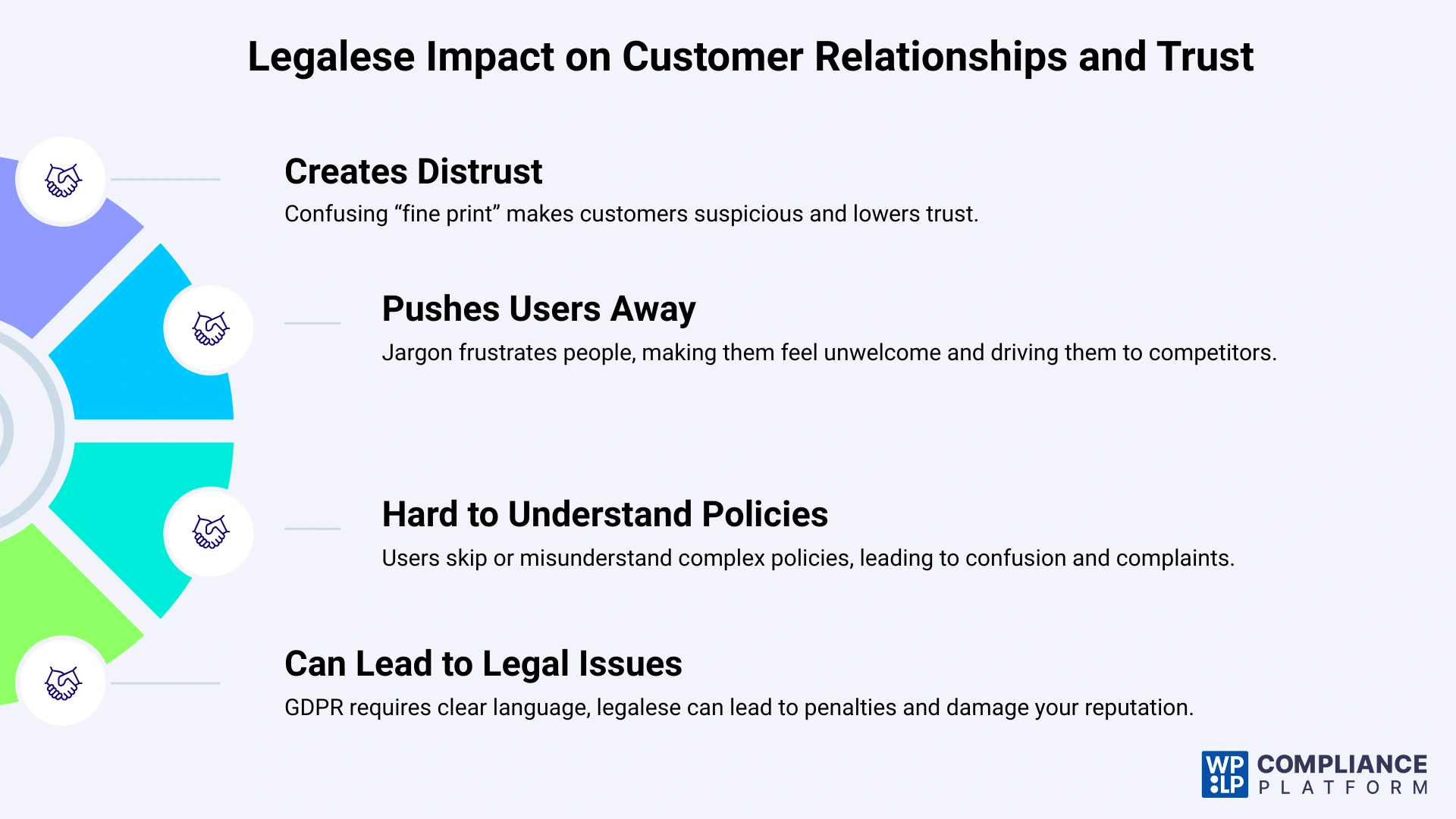 Legalese Impact on Customer Relationships and Trust

Creates Distrust
Confusing “fine print” makes customers suspicious and lowers trust.

Pushes Users Away
Jargon frustrates people, making them feel unwelcome and driving them to competitors.

Hard to Understand Policies
Users skip or misunderstand complex policies, leading to confusion and complaints.

Can Lead to Legal Issues
GDPR requires clear language, legalese can lead to penalties and damage your reputation.

WP LP COMPLIANCE PLATFORM